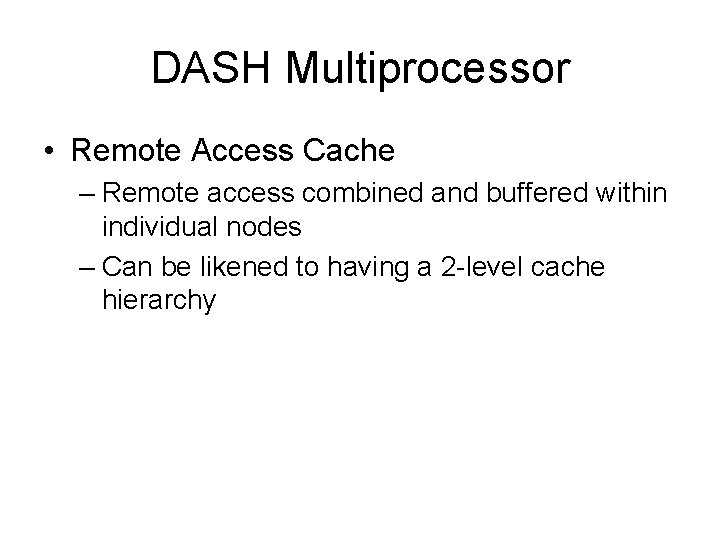 DASH Multiprocessor

• Remote Access Cache
– Remote access combined and buffered within individual nodes
– Can be likened to having a 2-level cache hierarchy